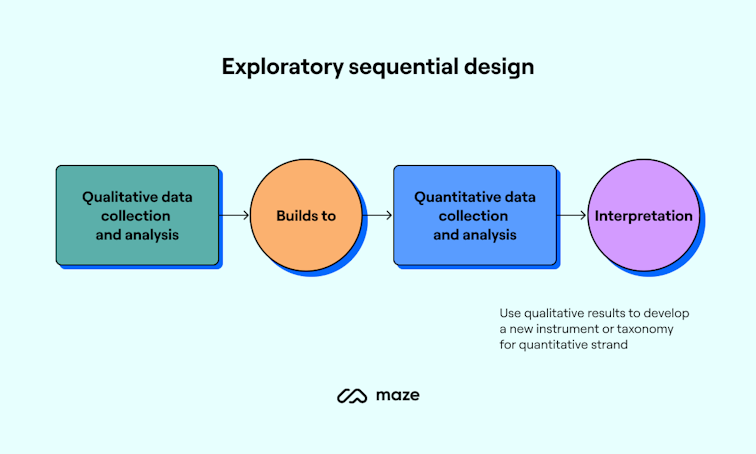 Exploratory sequential design

Qualitative data collection and analysis

Builds to

Quantitative data collection and analysis

Interpretation

Use qualitative results to develop a new instrument or taxonomy for quantitative strand

maze